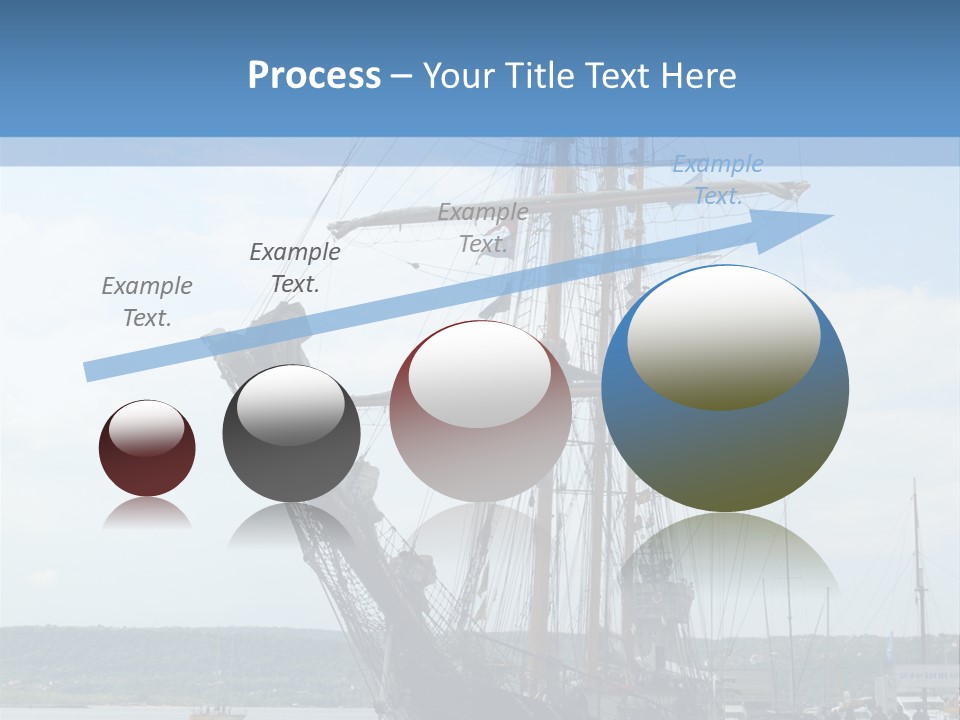 Process – Your Title Text Here

Example Text.

Example Text.

Example Text.

Example Text.